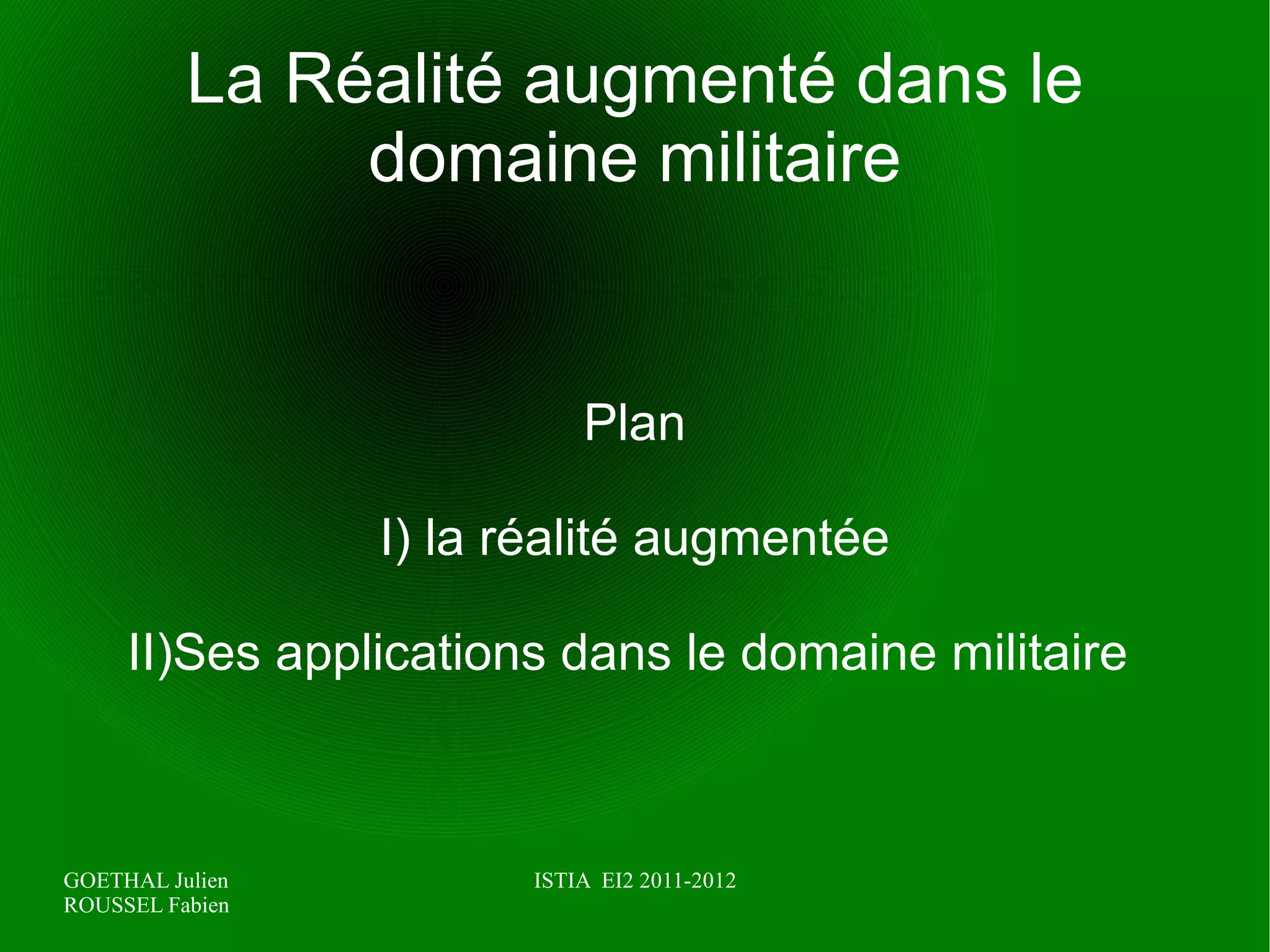 La Réalité augmenté dans le domaine militaire

Plan

I) la réalité augmentée

II)Ses applications dans le domaine militaire

GOETHAL Julien
ROUSSEL Fabien

ISTIA EI2 2011-2012